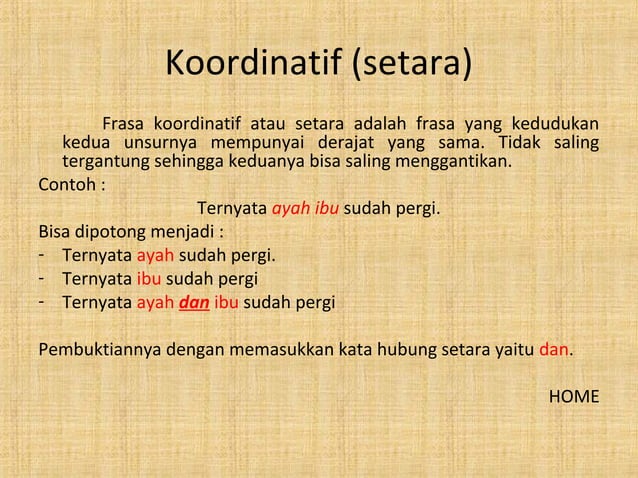 Koordinatif (setara)

Frasa koordinatif atau setara adalah frasa yang kedudukan kedua unsurnya mempunyai derajat yang sama. Tidak saling tergantung sehingga keduanya bisa saling menggantikan.

Contoh :

Ternyata ayah ibu sudah pergi.

Bisa dipotong menjadi :

- Ternyata ayah sudah pergi.
- Ternyata ibu sudah pergi
- Ternyata ayah dan ibu sudah pergi

Pembuktiannya dengan memasukkan kata hubung setara yaitu dan.

HOME